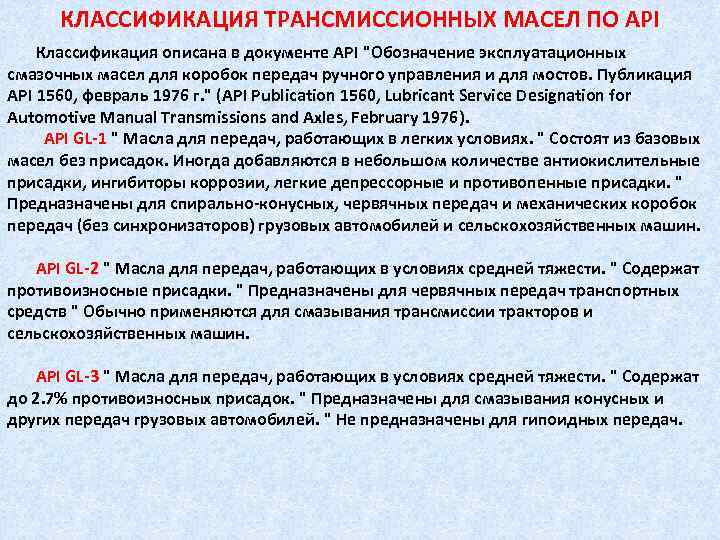 КЛАССИФИКАЦИЯ ТРАНСМИССИОННЫХ МАСЕЛ ПО API

Классификация описана в документе API "Обозначение эксплуатационных смазочных масел для коробок передач ручного управления и для мостов. Публикация API 1560, февраль 1976 г." (API Publication 1560, Lubricant Service Designation for Automotive Manual Transmissions and Axles, February 1976).

API GL-1 " Масла для передач, работающих в легких условиях. " Состоят из базовых масел без присадок. Иногда добавляются в небольшом количестве антиокислительные присадки, ингибиторы коррозии, легкие депрессорные и противопенные присадки. " Предназначены для спирально-конусных, червячных передач и механических коробок передач (без синхронизаторов) грузовых автомобилей и сельскохозяйственных машин.

API GL-2 " Масла для передач, работающих в условиях средней тяжести. " Содержат противоизносные присадки. " Предназначены для червячных передач транспортных средств " Обычно применяются для смазывания трансмиссии тракторов и сельскохозяйственных машин.

API GL-3 " Масла для передач, работающих в условиях средней тяжести. " Содержат до 2.7% противоизносных присадок. " Предназначены для смазывания конусных и других передач грузовых автомобилей. " Не предназначены для гипоидных передач.